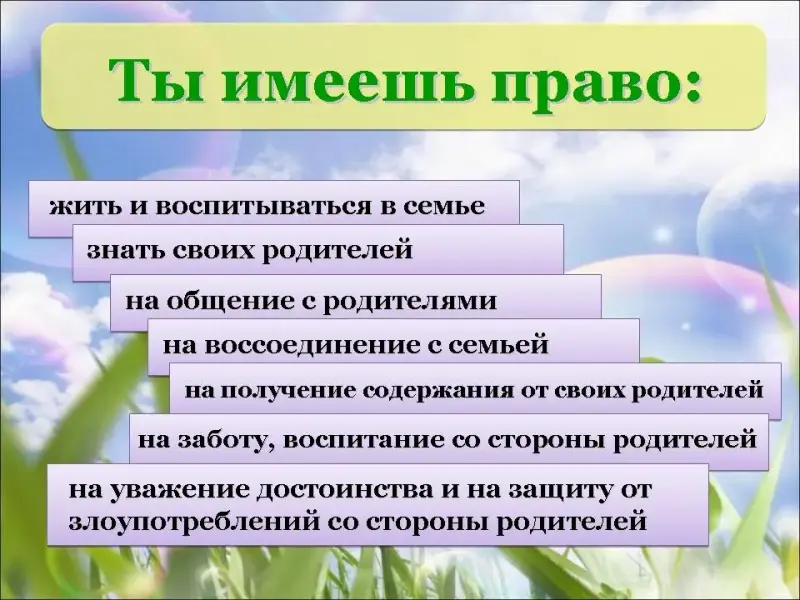 Ты имеешь право:

жить и воспитываться в семье

знать своих родителей

на общение с родителями

на воссоединение с семьей

на получение содержания от своих родителей

на заботу, воспитание со стороны родителей

на уважение достоинства и на защиту от злоупотреблений со стороны родителей